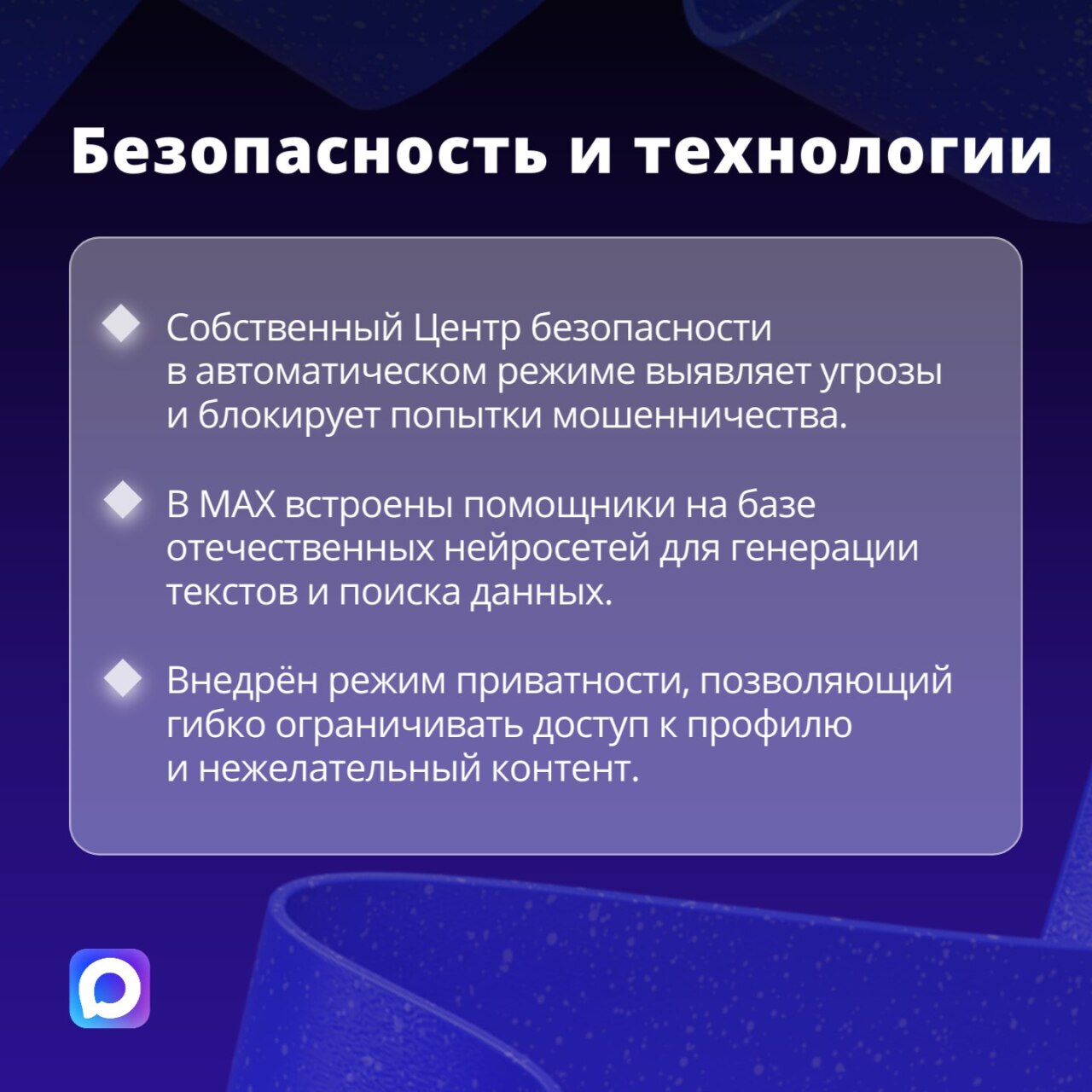 Безопасность и технологии

Собственный Центр безопасности в автоматическом режиме выявляет угрозы и блокирует попытки мошенничества.

В MAX встроены помощники на базе отечественных нейросетей для генерации текстов и поиска данных.

Внедрён режим приватности, позволяющий гибко ограничивать доступ к профилю и нежелательный контент.